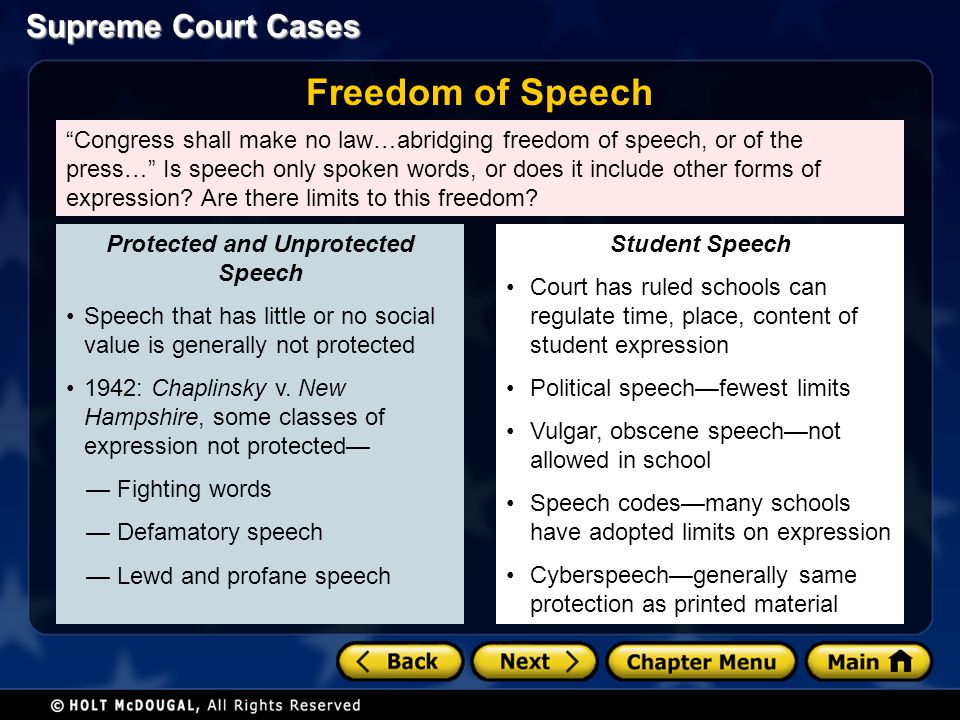 Supreme Court Cases

Freedom of Speech

“Congress shall make no law…abridging freedom of speech, or of the press…” Is speech only spoken words, or does it include other forms of expression? Are there limits to this freedom?

Protected and Unprotected Speech

• Speech that has little or no social value is generally not protected

• 1942: Chaplinsky v. New Hampshire, some classes of expression not protected—

— Fighting words

— Defamatory speech

— Lewd and profane speech

Student Speech

• Court has ruled schools can regulate time, place, content of student expression

• Political speech—fewest limits

• Vulgar, obscene speech—not allowed in school

• Speech codes—many schools have adopted limits on expression

• Cyberspeech—generally same protection as printed material

Back Next Chapter Menu Main

© HOLT McDOUGAL, All Rights Reserved